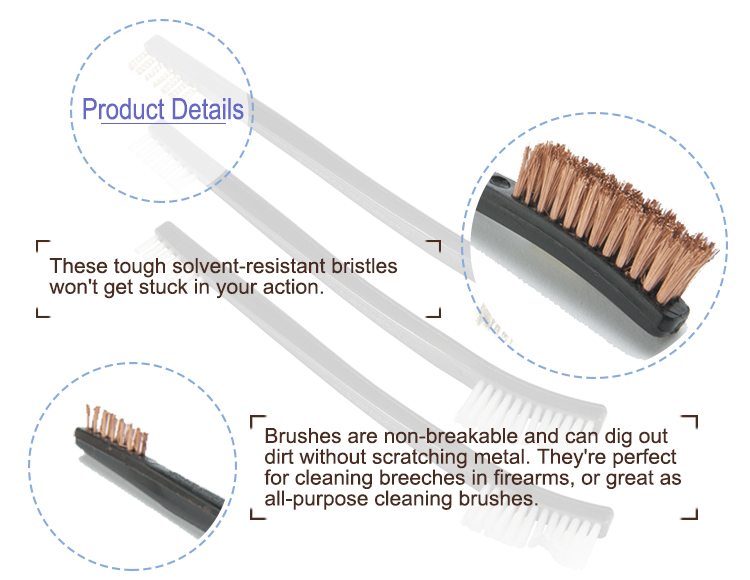 Product Details

These tough solvent-resistant bristles won't get stuck in your action.

Brushes are non-breakable and can dig out dirt without scratching metal. They're perfect for cleaning breeches in firearms, or great as all-purpose cleaning brushes.